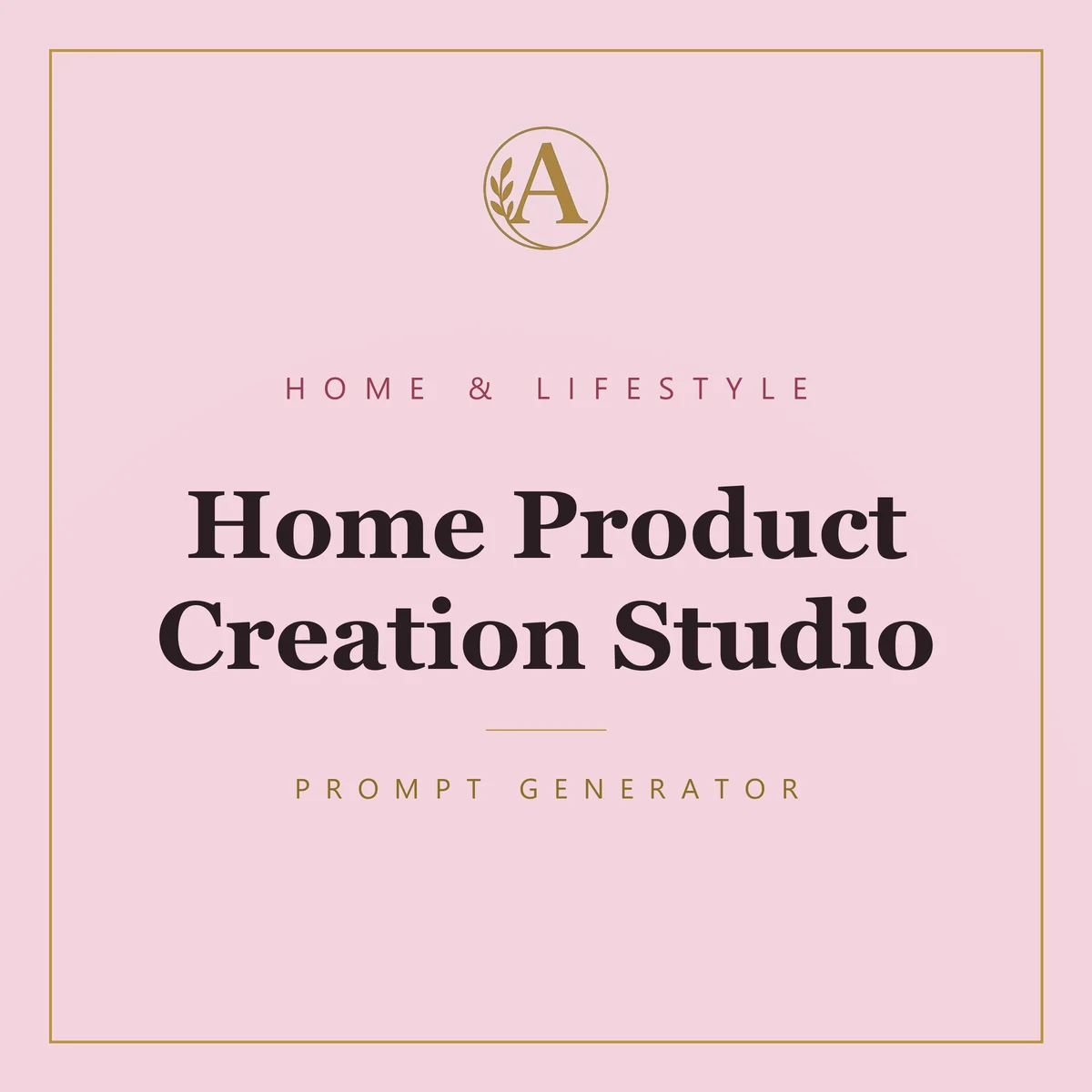 A

HOME & LIFESTYLE

Home Product Creation Studio

PROMPT GENERATOR